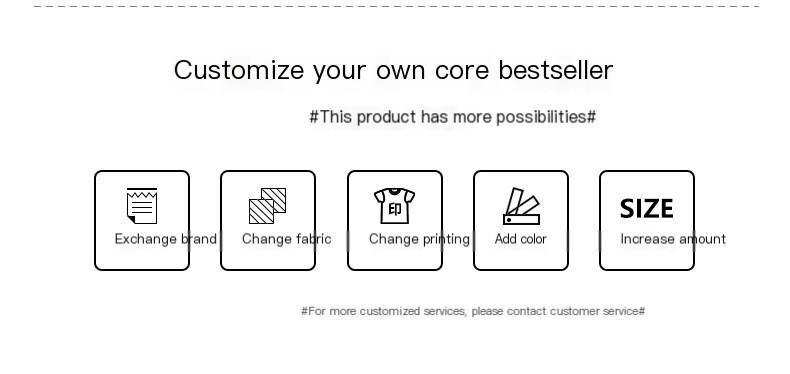 Customize your own core bestseller

#This product has more possibilities#

Exchange brand

Change fabric

印

Change printing

Add color

SIZE

Increase amount

#For more customized services, please contact customer service#